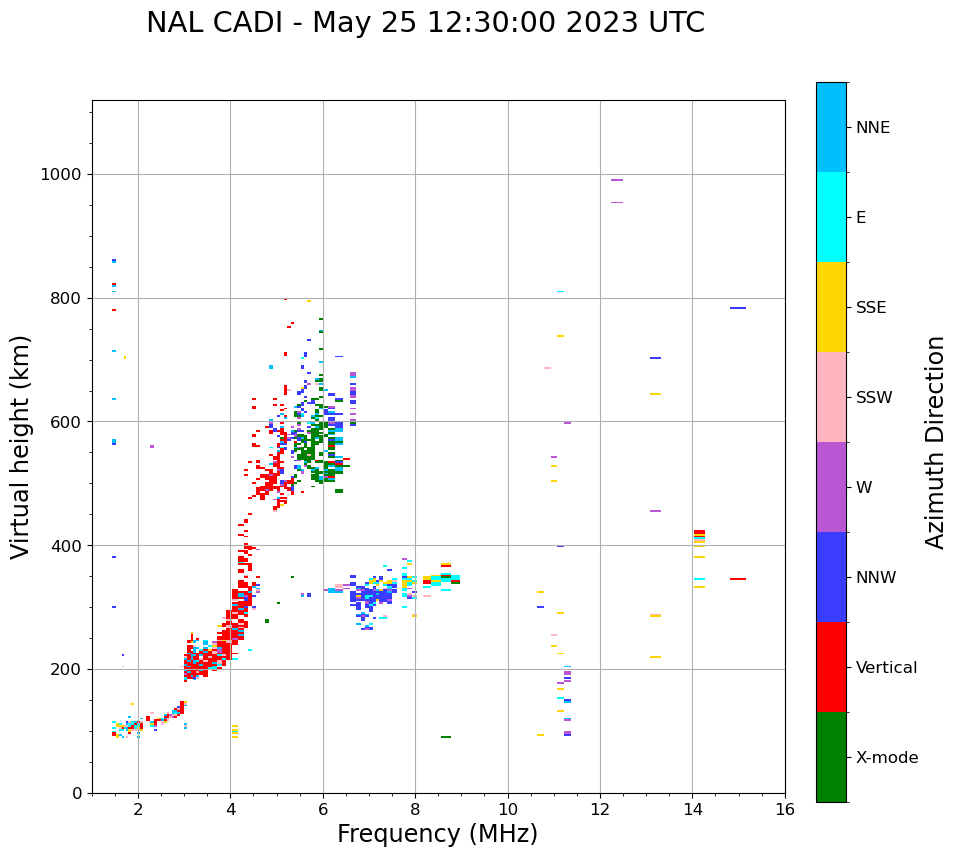 NAL CADI - May 25 12:30:00 2023 UTC

Virtual height (km)

1000
800
600
400
200
0

2
4
6
8
10
12
14
16

Frequency (MHz)

NNE
E
SSE
SSW
W
NNW
Vertical
X-mode

Azimuth Direction